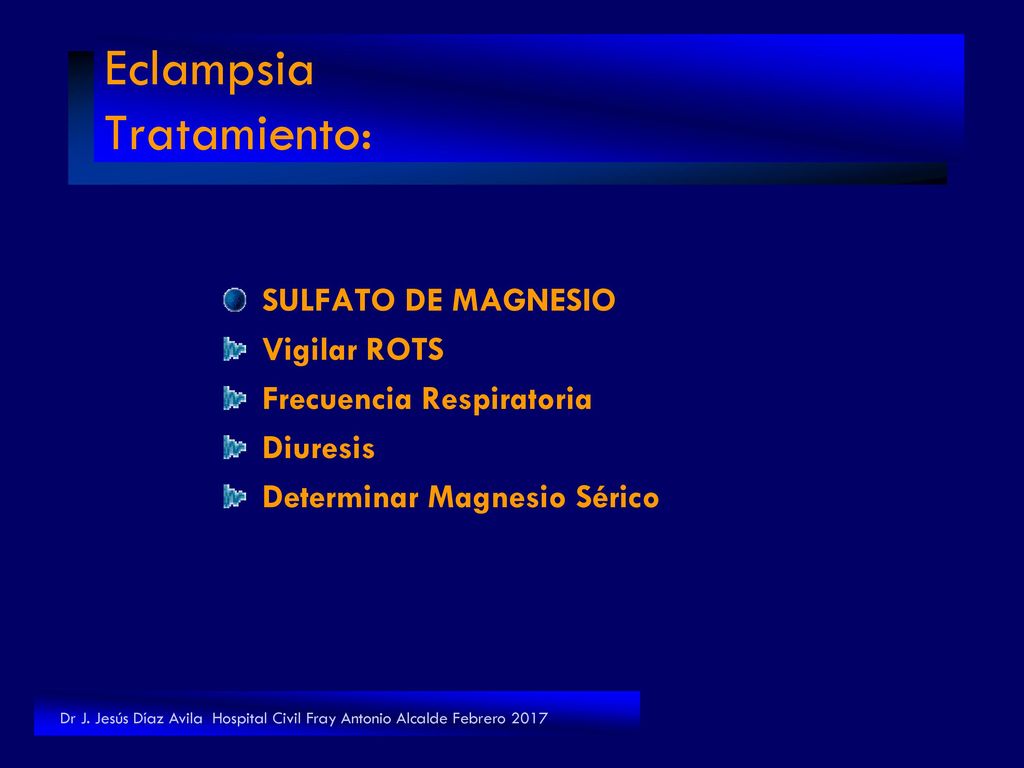 Eclampsia
Tratamiento:

SULFATO DE MAGNESIO
Vigilar ROTS
Frecuencia Respiratoria
Diuresis
Determinar Magnesio Sérico

Dr J. Jesús Díaz Avila Hospital Civil Fray Antonio Alcalde Febrero 2017